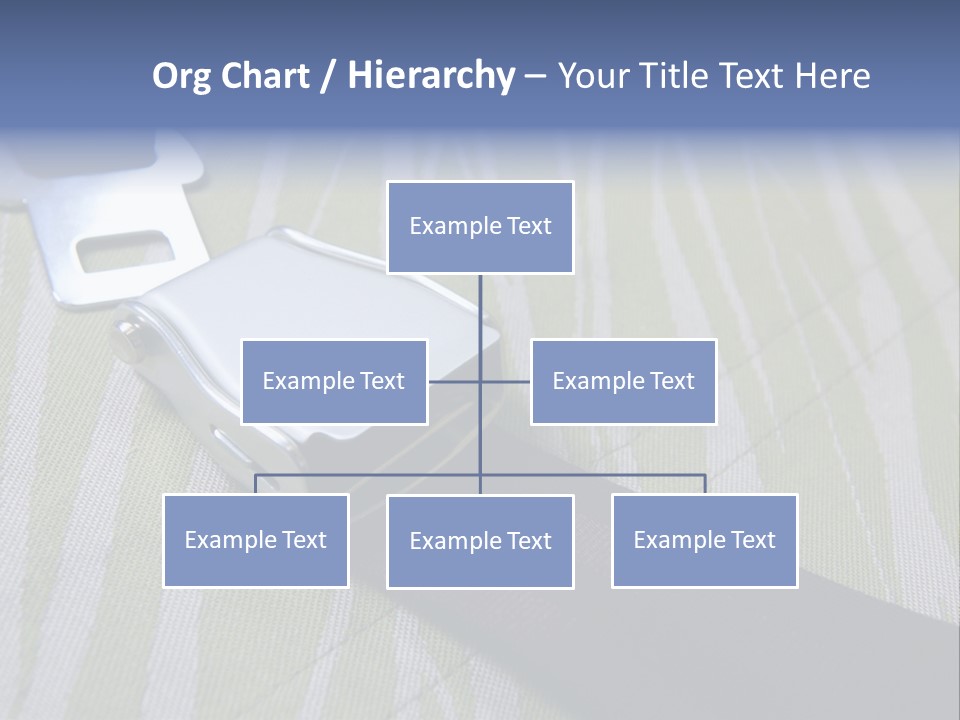 Org Chart / Hierarchy – Your Title Text Here

Example Text

Example Text

Example Text

Example Text

Example Text

Example Text